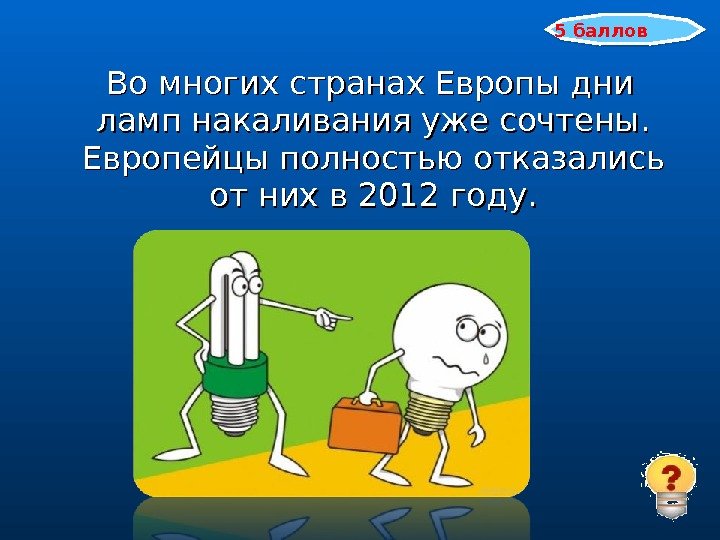 5 баллов

Во многих странах Европы дни ламп накаливания уже сочтены. Европейцы полностью отказались от них в 2012 году.

?